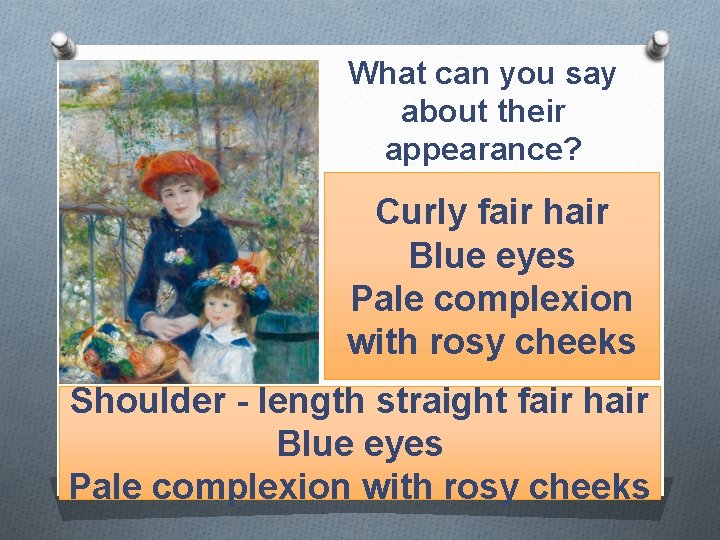 What can you say about their appearance?

Curly fair hair
Blue eyes
Pale complexion with rosy cheeks

Shoulder - length straight fair hair
Blue eyes
Pale complexion with rosy cheeks